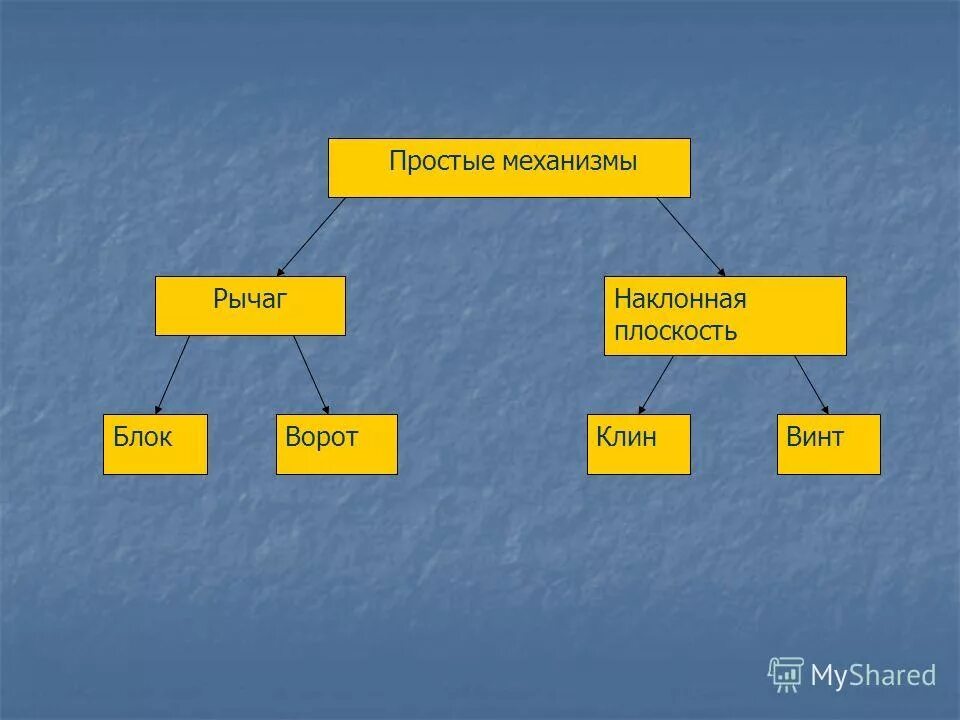 Простые механизмы

Рычаг

Наклонная плоскость

Блок

Ворот

Клин

Винт

MyShared